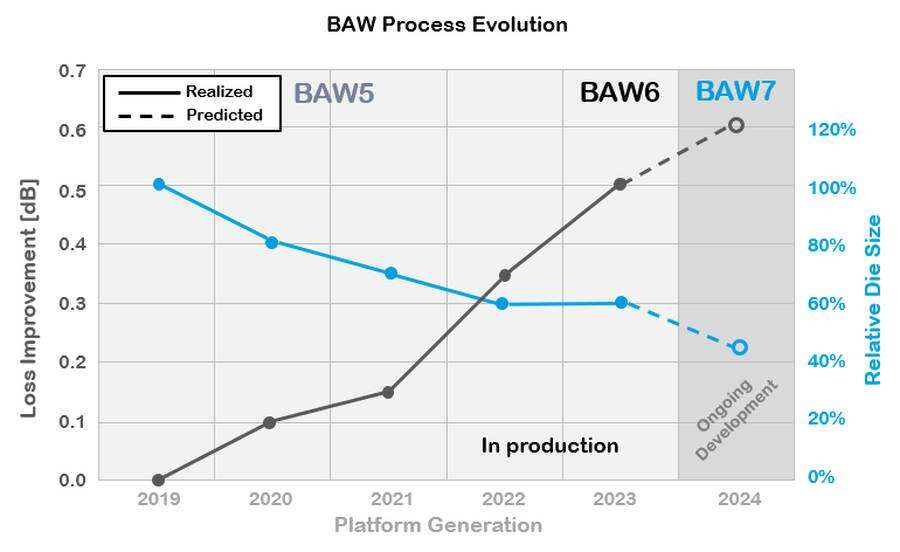 BAW Process Evolution

Realized
Predicted

BAW5
BAW6
BAW7

Loss Improvement [dB]
0.7
0.6
0.5
0.4
0.3
0.2
0.1
0.0

120%
100%
80%
60%
40%
20%
0%
Relative Die Size

In production
Ongoing Development

2019
2020
2021
2022
2023
2024
Platform Generation